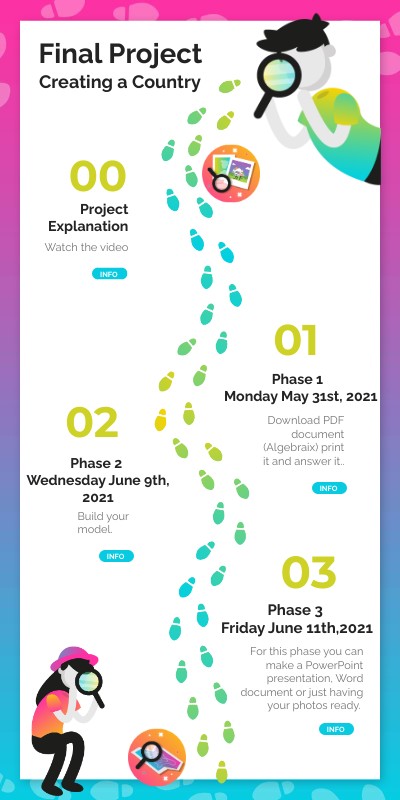 Final Project
Creating a Country

00
Project Explanation
Watch the video
INFO

01
Phase 1
Monday May 31st, 2021
Download PDF document (Algebraix) print it and answer it..
INFO

02
Phase 2
Wednesday June 9th, 2021
Build your model.
INFO

03
Phase 3
Friday June 11th,2021
For this phase you can make a PowerPoint presentation, Word document or just having your photos ready.
INFO